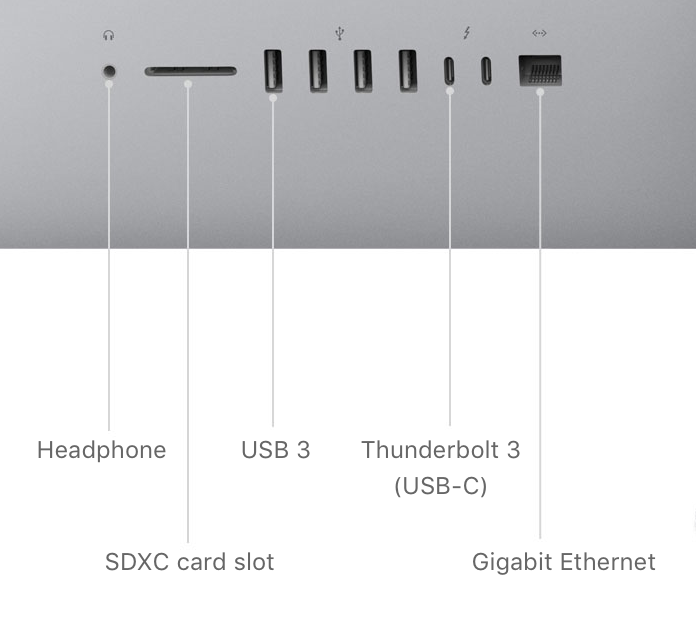 Headphone

USB 3

Thunderbolt 3
(USB-C)

SDXC card slot

Gigabit Ethernet